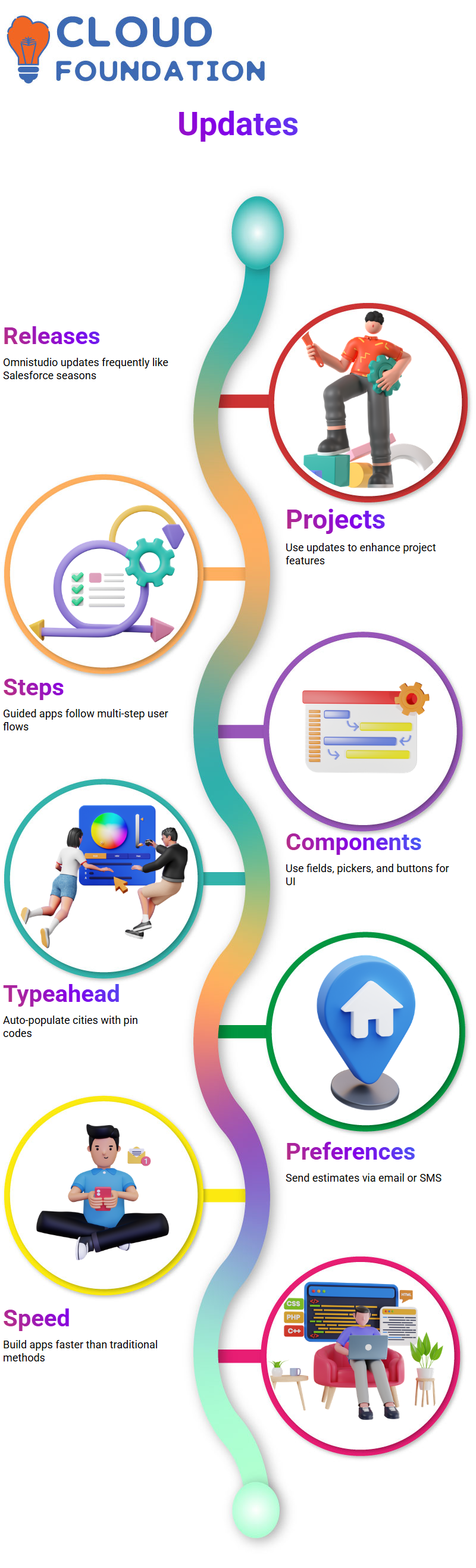 CLOUD FOUNDATION

Updates

Releases
Omnistudio updates frequently like Salesforce seasons

Projects
Use updates to enhance project features

Steps
Guided apps follow multi-step user flows

Components
Use fields, pickers, and buttons for UI

Typeahead
Auto-populate cities with pin codes

Preferences
Send estimates via email or SMS

Speed
Build apps faster than traditional methods

CSS
PHP
C++
HTML